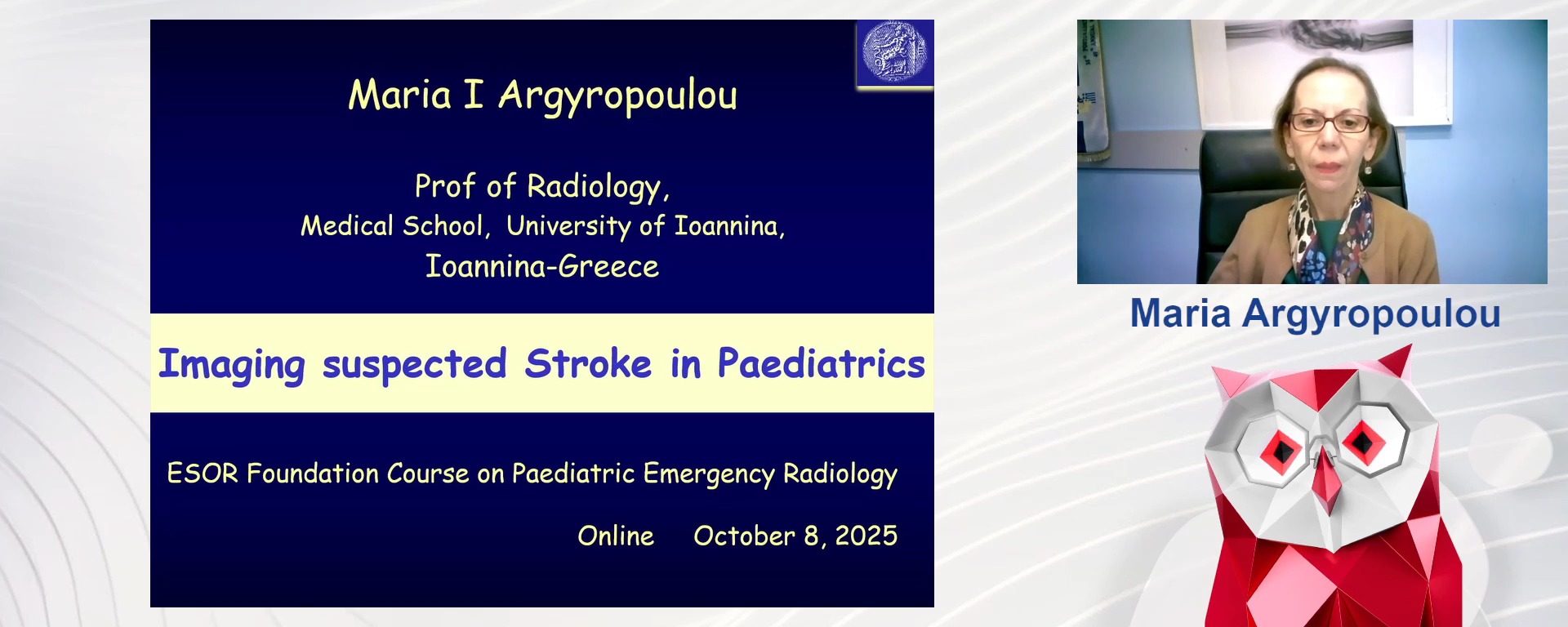 Maria I Argyropoulou

Prof of Radiology,
Medical School, University of Ioannina,
Ioannina-Greece

Imaging suspected Stroke in Paediatrics

ESOR Foundation Course on Paediatric Emergency Radiology

Online October 8, 2025

Maria Argyropoulou